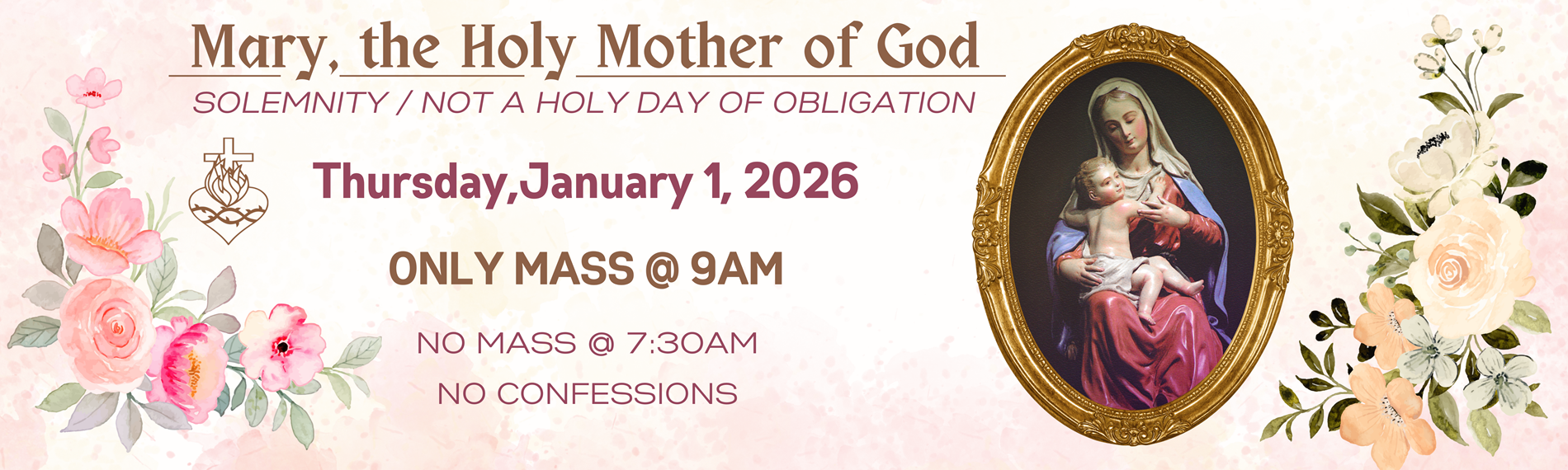 Mary, the Holy Mother of God
SOLEMNITY / NOT A HOLY DAY OF OBLIGATION

Thursday,January 1, 2026

ONLY MASS @ 9AM

NO MASS @ 7:30AM
NO CONFESSIONS